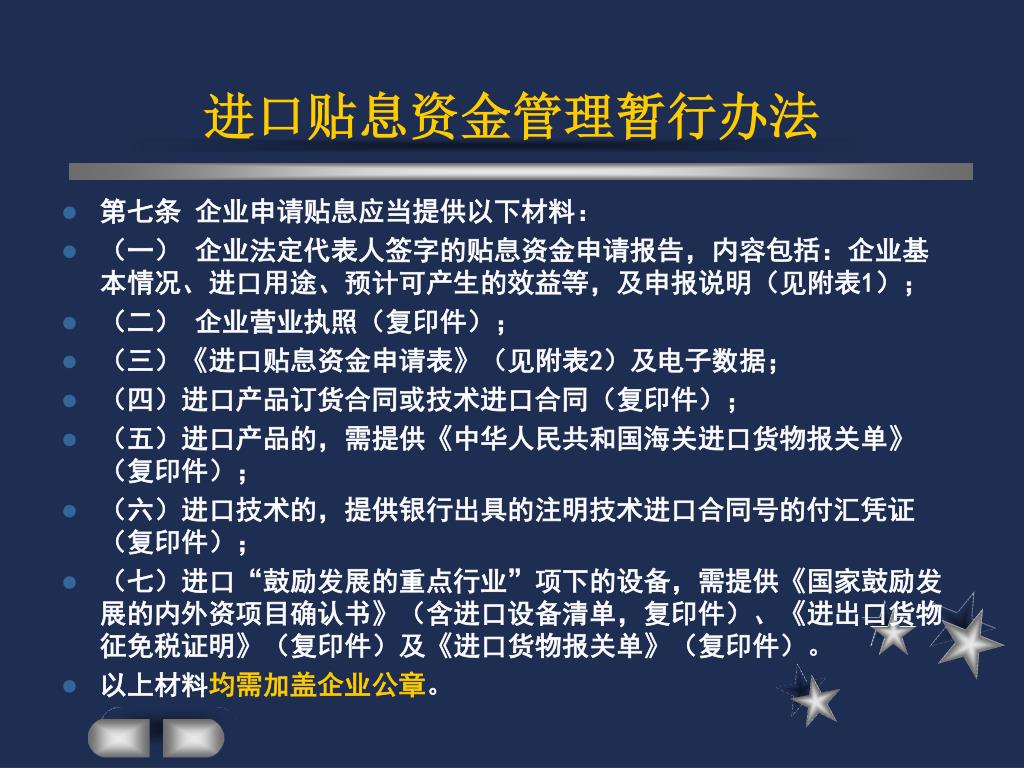 进口贴息资金管理暂行办法

第七条 企业申请贴息应当提供以下材料：

（一） 企业法定代表人签字的贴息资金申请报告，内容包括：企业基本情况、进口用途、预计可产生的效益等，及申报说明（见附表1）；

（二） 企业营业执照（复印件）；

（三）《进口贴息资金申请表》（见附表2）及电子数据；

（四）进口产品订货合同或技术进口合同（复印件）；

（五）进口产品的，需提供《中华人民共和国海关进口货物报关单》（复印件）；

（六）进口技术的，提供银行出具的注明技术进口合同号的付汇凭证（复印件）；

（七）进口“鼓励发展的重点行业”项下的设备，需提供《国家鼓励发展的内外资项目确认书》（含进口设备清单，复印件）、《进出口货物征免税证明》（复印件）及《进口货物报关单》（复印件）。

以上材料均需加盖企业公章。